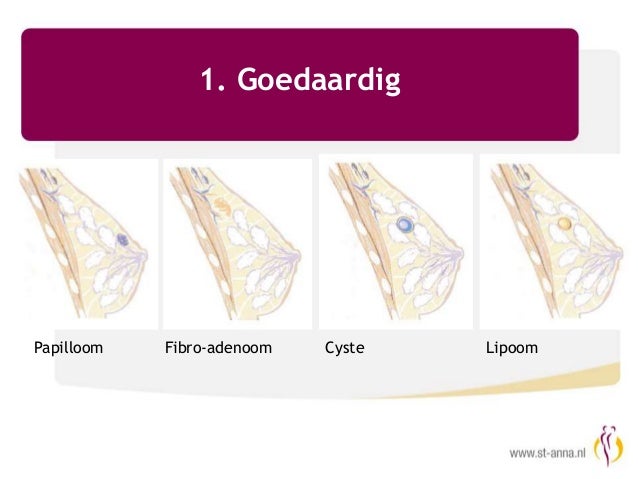 1. Goedaardig

Papilloom

Fibro-adenoom

Cyste

Lipoom

www.st-anna.nl